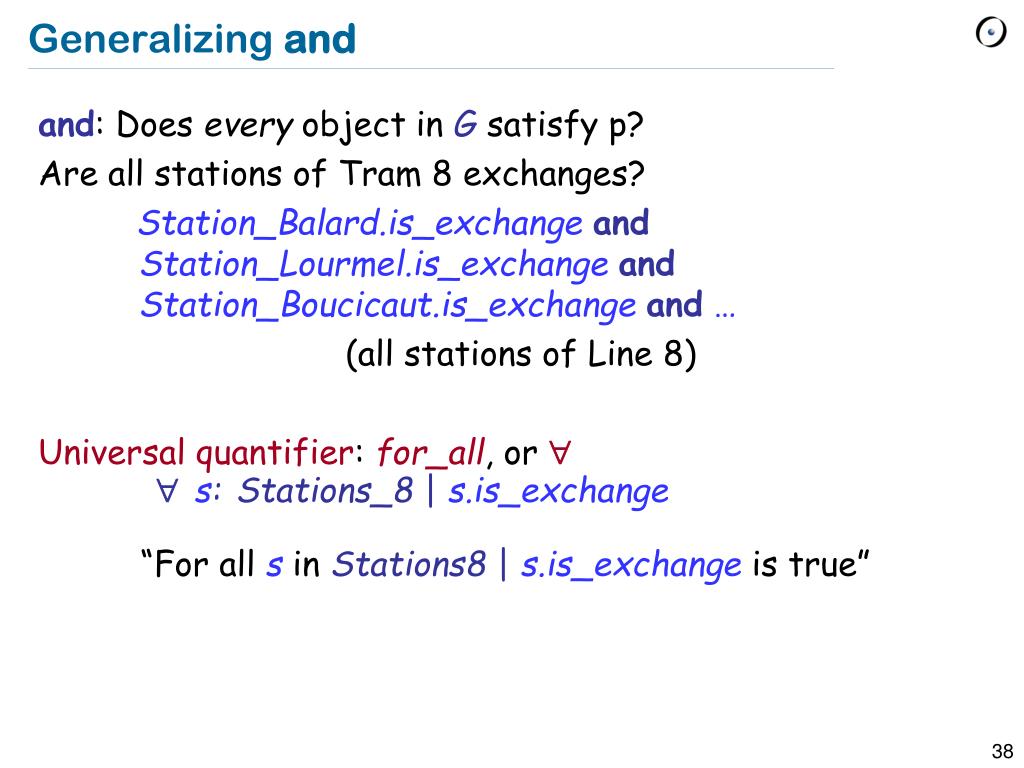 Generalizing and

and: Does every object in G satisfy p?

Are all stations of Tram 8 exchanges?

Station_Balard.is_exchange and
Station_Lourmel.is_exchange and
Station_Boucicaut.is_exchange and …
(all stations of Line 8)

Universal quantifier: for_all, or $\forall$
$\forall$ s: Stations_8 | s.is_exchange

“For all s in Stations8 | s.is_exchange is true”

38